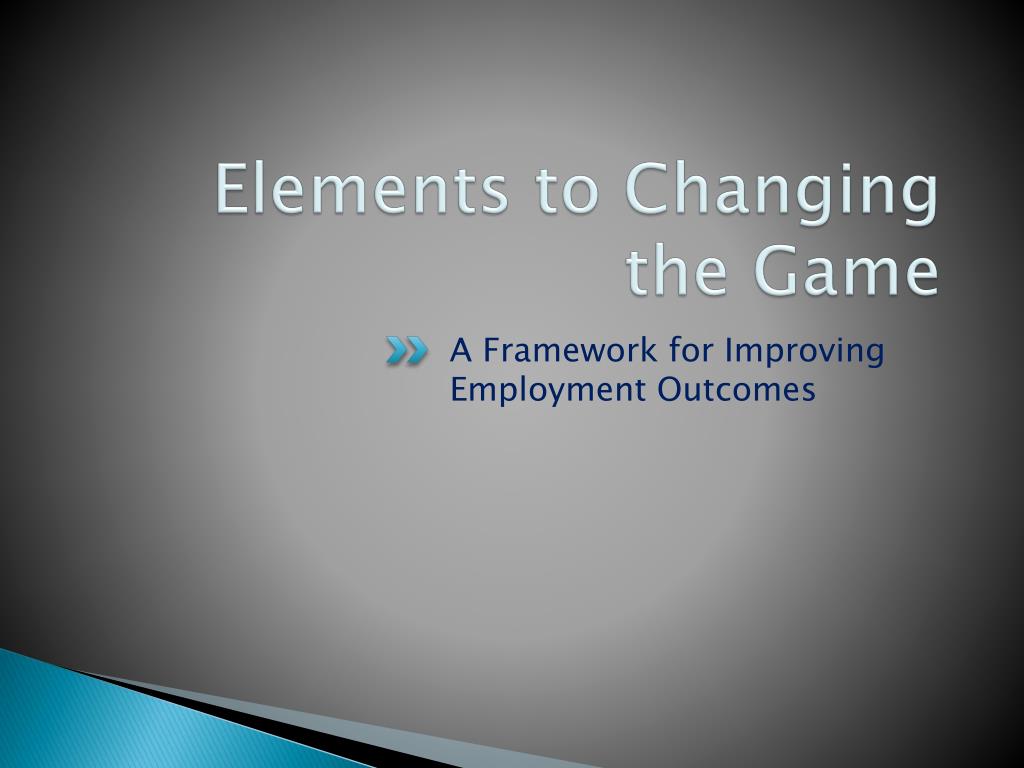 Elements to Changing the Game

A Framework for Improving Employment Outcomes